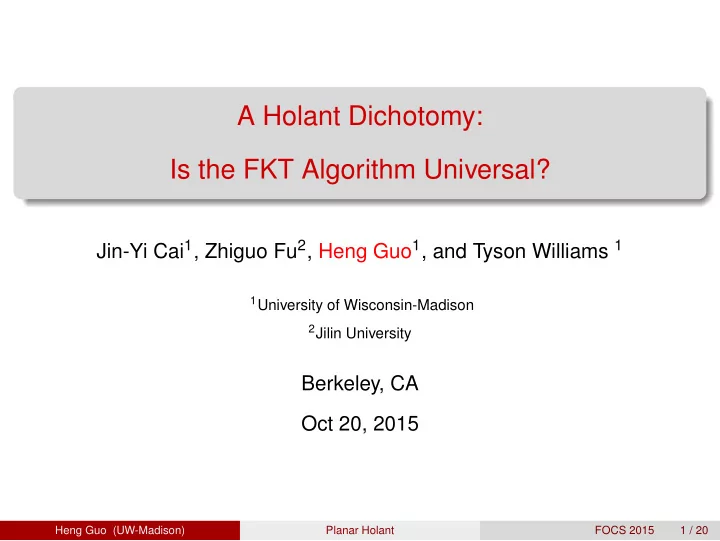 A Holant Dichotomy:
Is the FKT Algorithm Universal?

Jin-Yi Cai$^1$, Zhiguo Fu$^2$, Heng Guo$^1$, and Tyson Williams $^1$

$^1$University of Wisconsin-Madison
$^2$Jilin University

Berkeley, CA

Oct 20, 2015

Heng Guo (UW-Madison) Planar Holant FOCS 2015 1 / 20